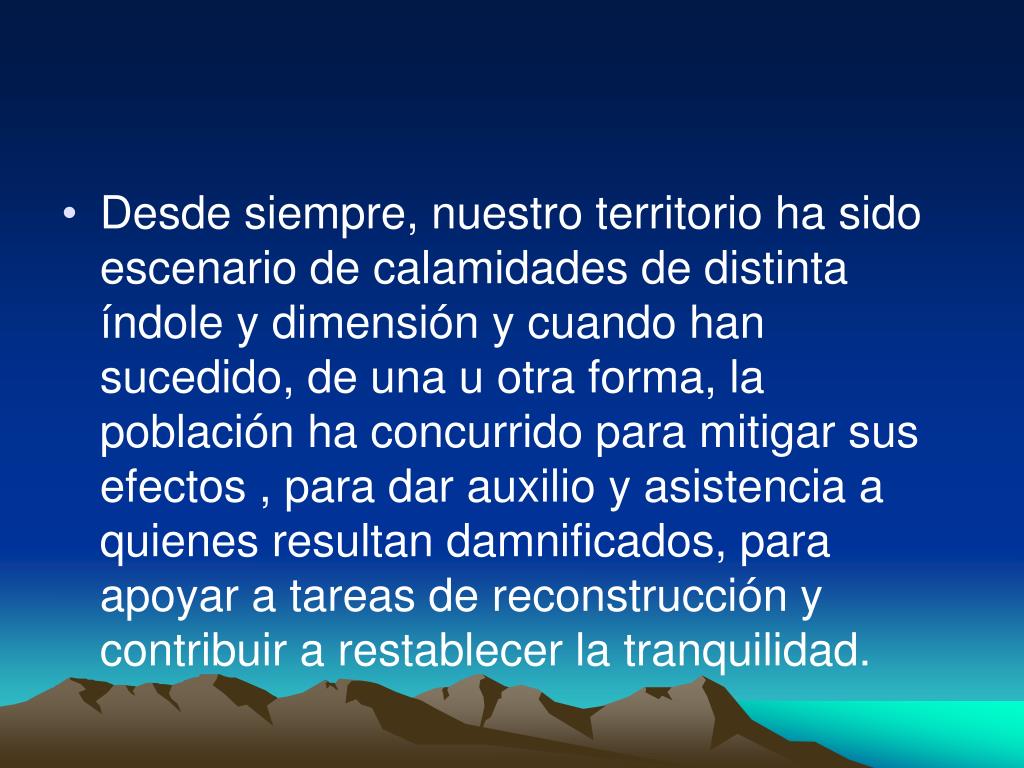 • Desde siempre, nuestro territorio ha sido escenario de calamidades de distinta índole y dimensión y cuando han sucedido, de una u otra forma, la población ha concurrido para mitigar sus efectos , para dar auxilio y asistencia a quienes resultan damnificados, para apoyar a tareas de reconstrucción y contribuir a restablecer la tranquilidad.